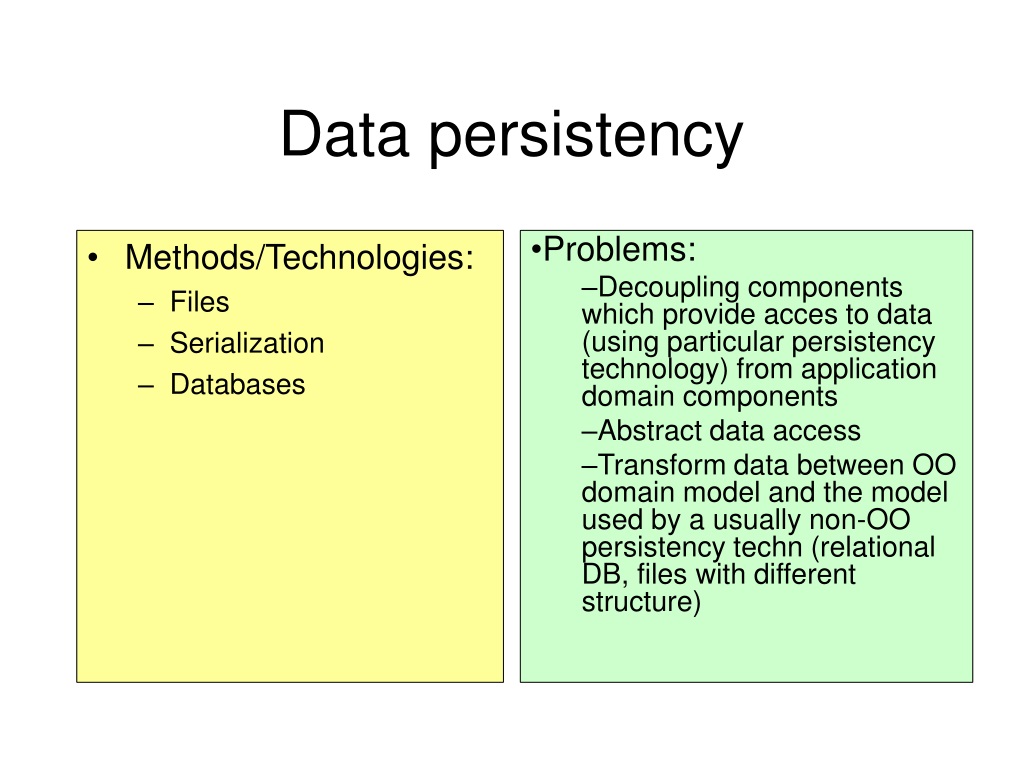 Data persistency

• Methods/Technologies:
– Files
– Serialization
– Databases

•Problems:
–Decoupling components which provide acces to data (using particular persistency technology) from application domain components
–Abstract data access
–Transform data between OO domain model and the model used by a usually non-OO persistency techn (relational DB, files with different structure)